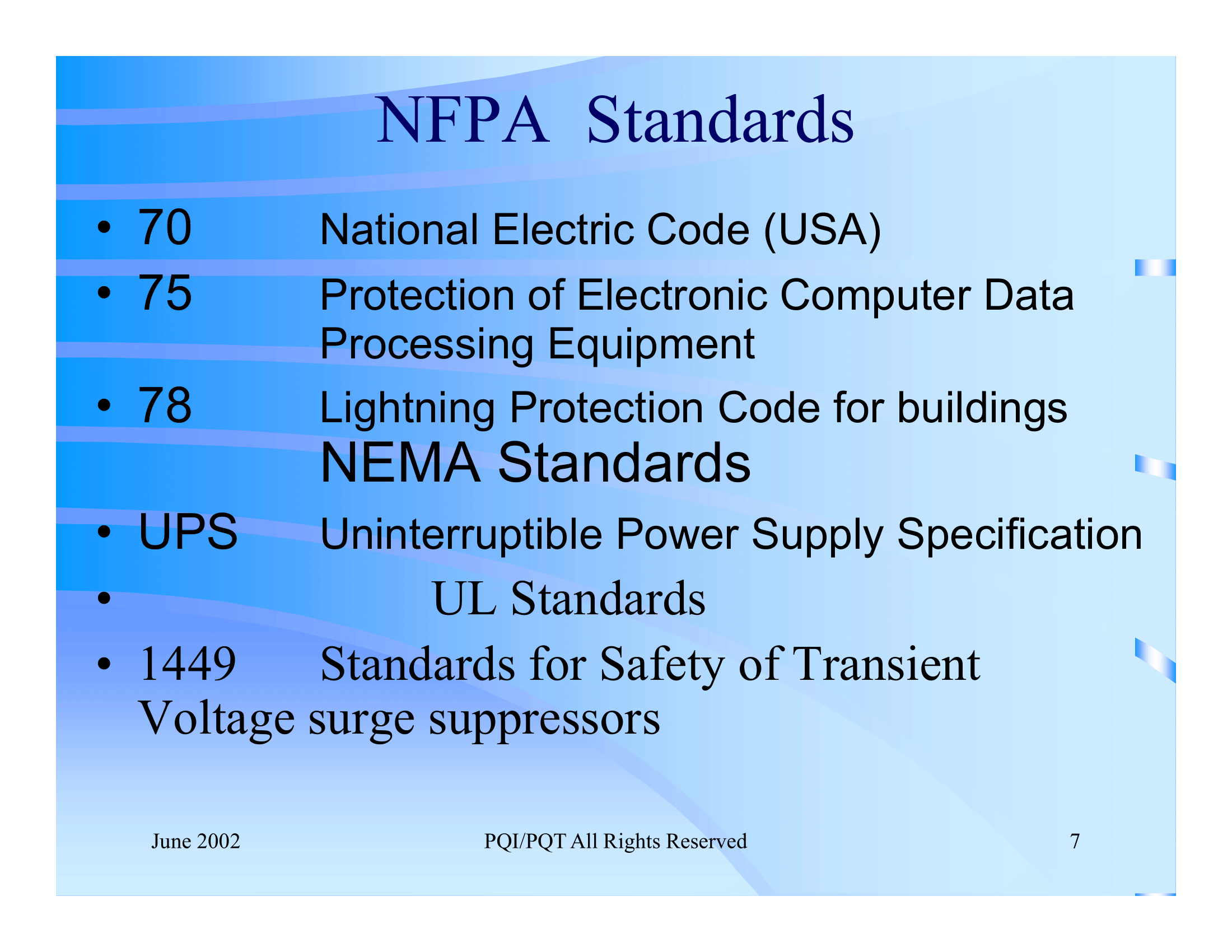 NFPA Standards

• 70 National Electric Code (USA)
• 75 Protection of Electronic Computer Data Processing Equipment
• 78 Lightning Protection Code for buildings

NEMA Standards

• UPS Uninterruptible Power Supply Specification
• UL Standards
• 1449 Standards for Safety of Transient Voltage surge suppressors

June 2002 PQI/PQT All Rights Reserved 7